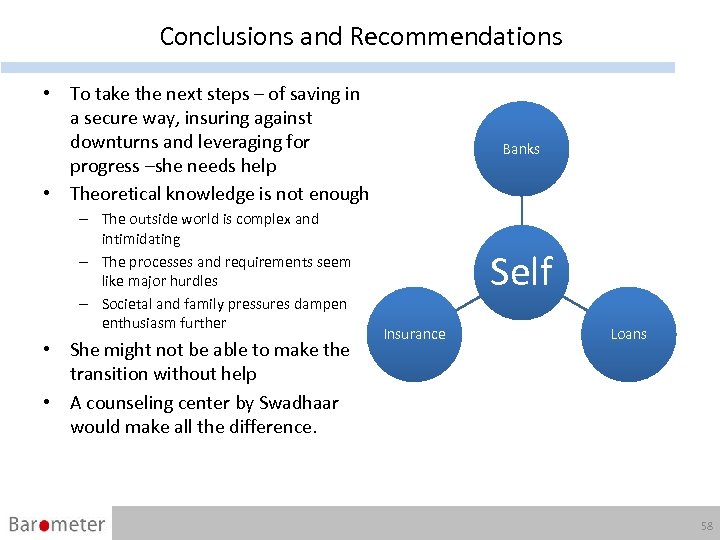 Conclusions and Recommendations

• To take the next steps – of saving in a secure way, insuring against downturns and leveraging for progress –she needs help
• Theoretical knowledge is not enough
– The outside world is complex and intimidating
– The processes and requirements seem like major hurdles
– Societal and family pressures dampen enthusiasm further
• She might not be able to make the transition without help
• A counseling center by Swadhaar would make all the difference.

Banks
Self
Insurance
Loans

Barometer
58